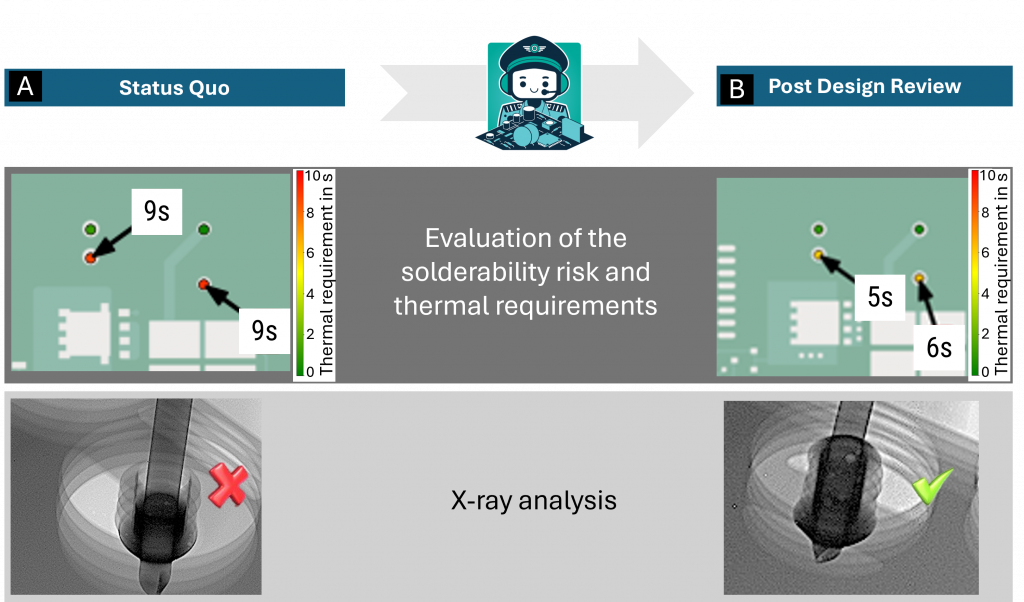 A Status Quo

B Post Design Review

9s

9s

10
8
6
4
2
0
Thermal requirement in s

Evaluation of the solderability risk and thermal requirements

5s

6s

10
8
6
4
2
0
Thermal requirement in s

X-ray analysis